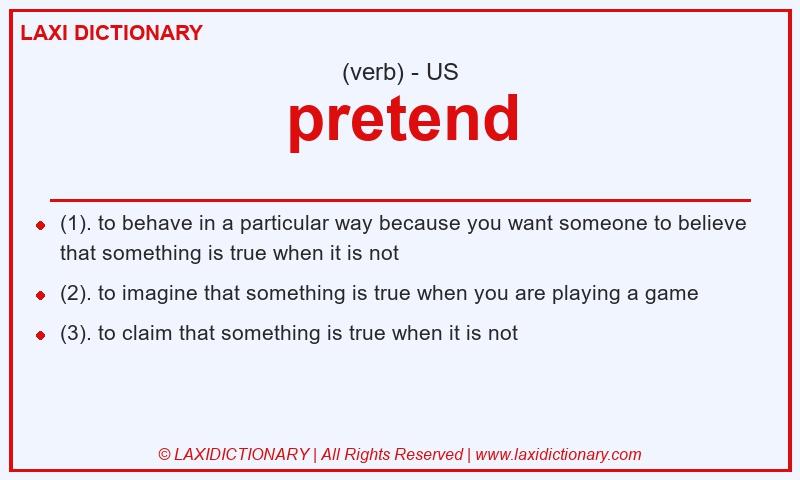 LAXI DICTIONARY

(verb) - US

pretend

- (1). to behave in a particular way because you want someone to believe that something is true when it is not
- (2). to imagine that something is true when you are playing a game
- (3). to claim that something is true when it is not

© LAXIDICTIONARY | All Rights Reserved | www.laxidictionary.com